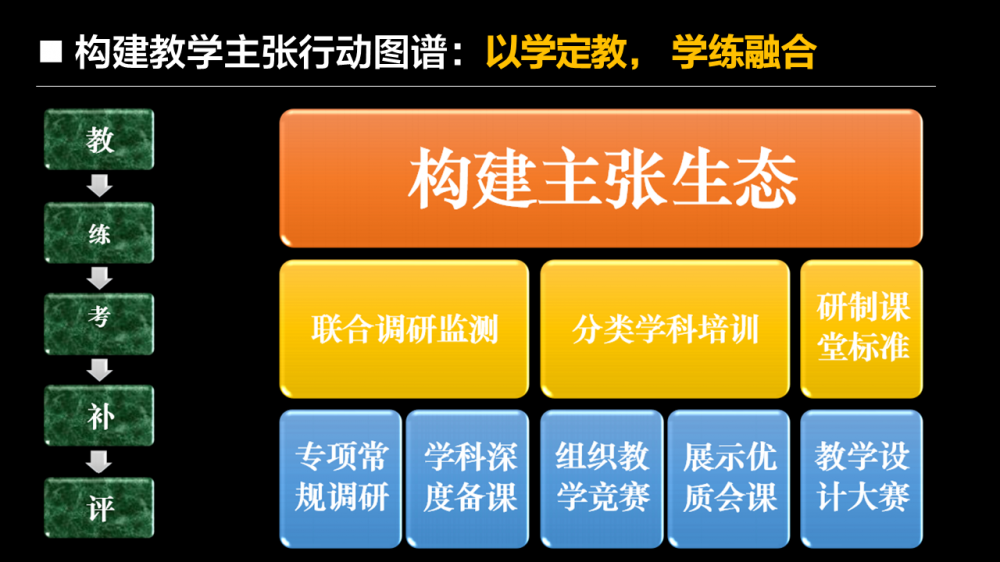 ■ 构建教学主张行动图谱：以学定教， 学练融合

教
练
考
补
评

构建主张生态

联合调研监测
分类学科培训
研制课堂标准

专项常规调研
学科深度备课
组织教学竞赛
展示优质会课
教学设计大赛